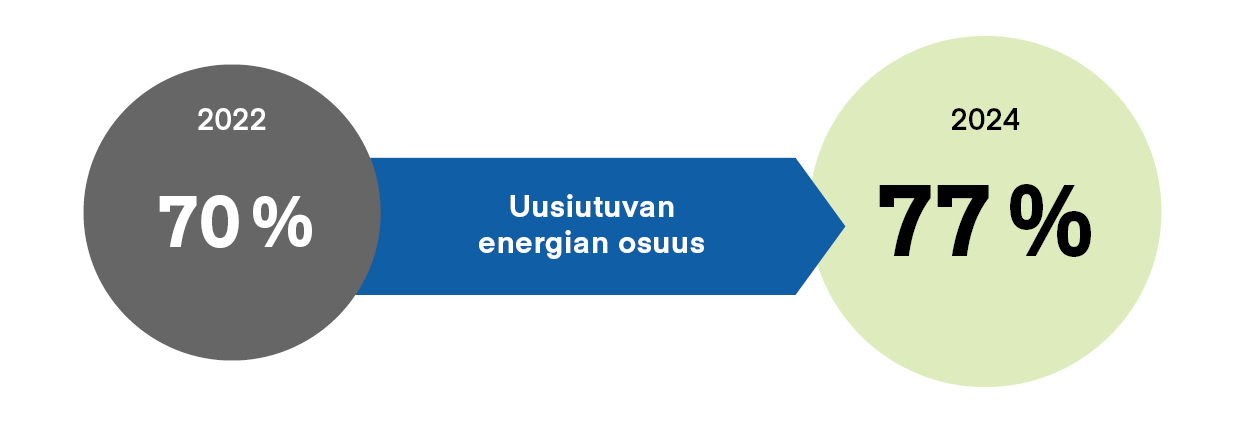 2022

70 %

Uusiutuvan energian osuus

2024

77 %